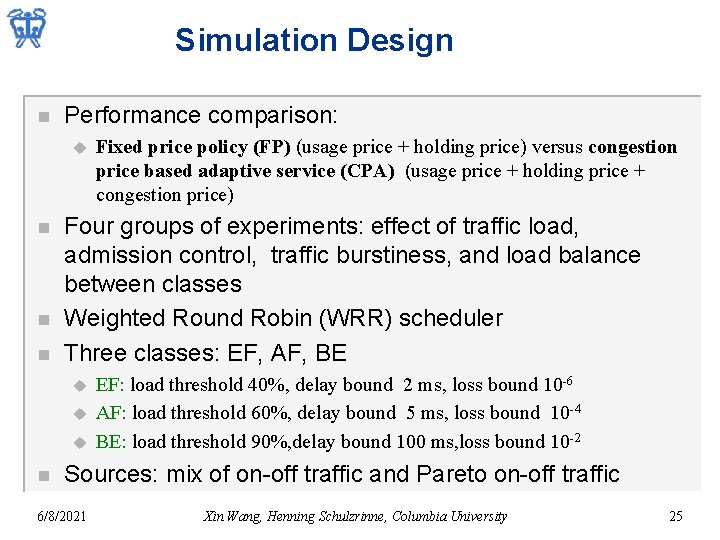 Simulation Design

Performance comparison:

Fixed price policy (FP) (usage price + holding price) versus congestion price based adaptive service (CPA) (usage price + holding price + congestion price)

Four groups of experiments: effect of traffic load, admission control, traffic burstiness, and load balance between classes

Weighted Round Robin (WRR) scheduler

Three classes: EF, AF, BE

EF: load threshold 40%, delay bound 2 ms, loss bound $10^{-6}$

AF: load threshold 60%, delay bound 5 ms, loss bound $10^{-4}$

BE: load threshold 90%,delay bound 100 ms,loss bound $10^{-2}$

Sources: mix of on-off traffic and Pareto on-off traffic

6/8/2021 Xin Wang, Henning Schulzrinne, Columbia University 25